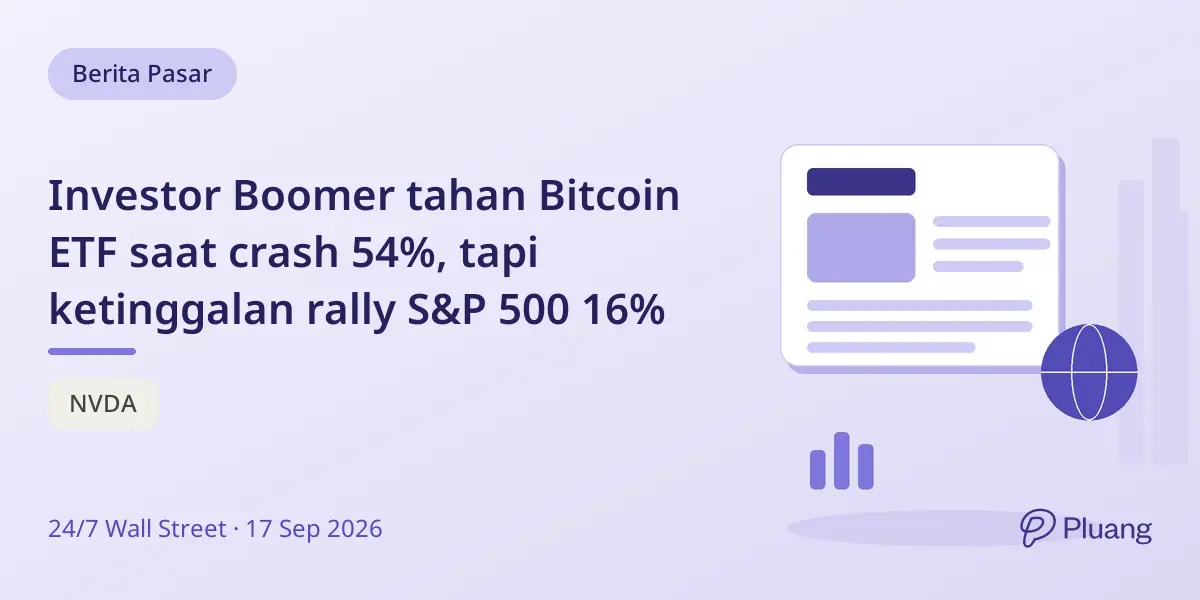 Berita Pasar

Investor Boomer tahan Bitcoin ETF saat crash 54%, tapi ketinggalan rally S&P 500 16%

NVDA

24/7 Wall Street · 17 Sep 2026

Pluang